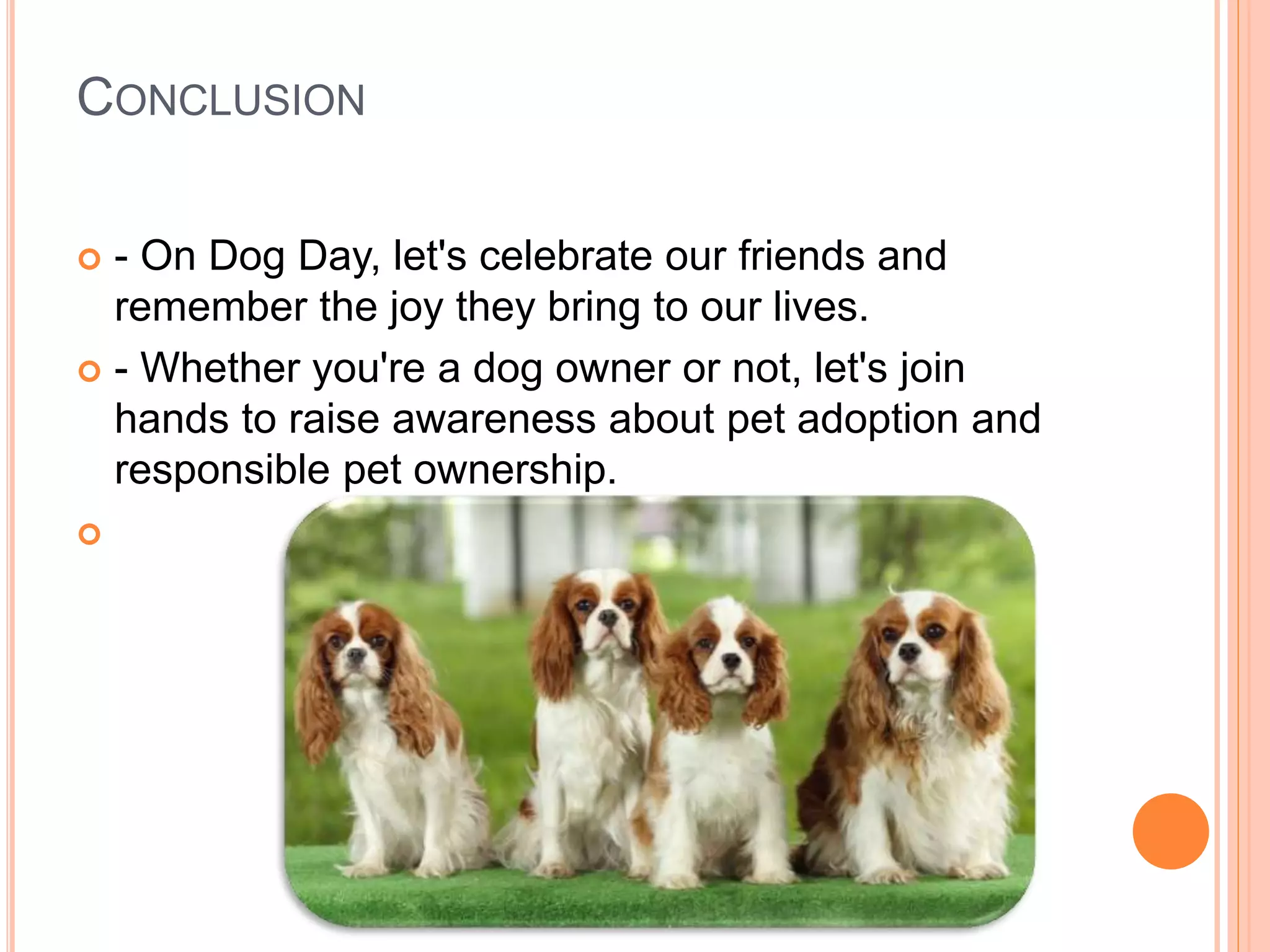 CONCLUSION

- On Dog Day, let's celebrate our friends and remember the joy they bring to our lives.

- Whether you're a dog owner or not, let's join hands to raise awareness about pet adoption and responsible pet ownership.